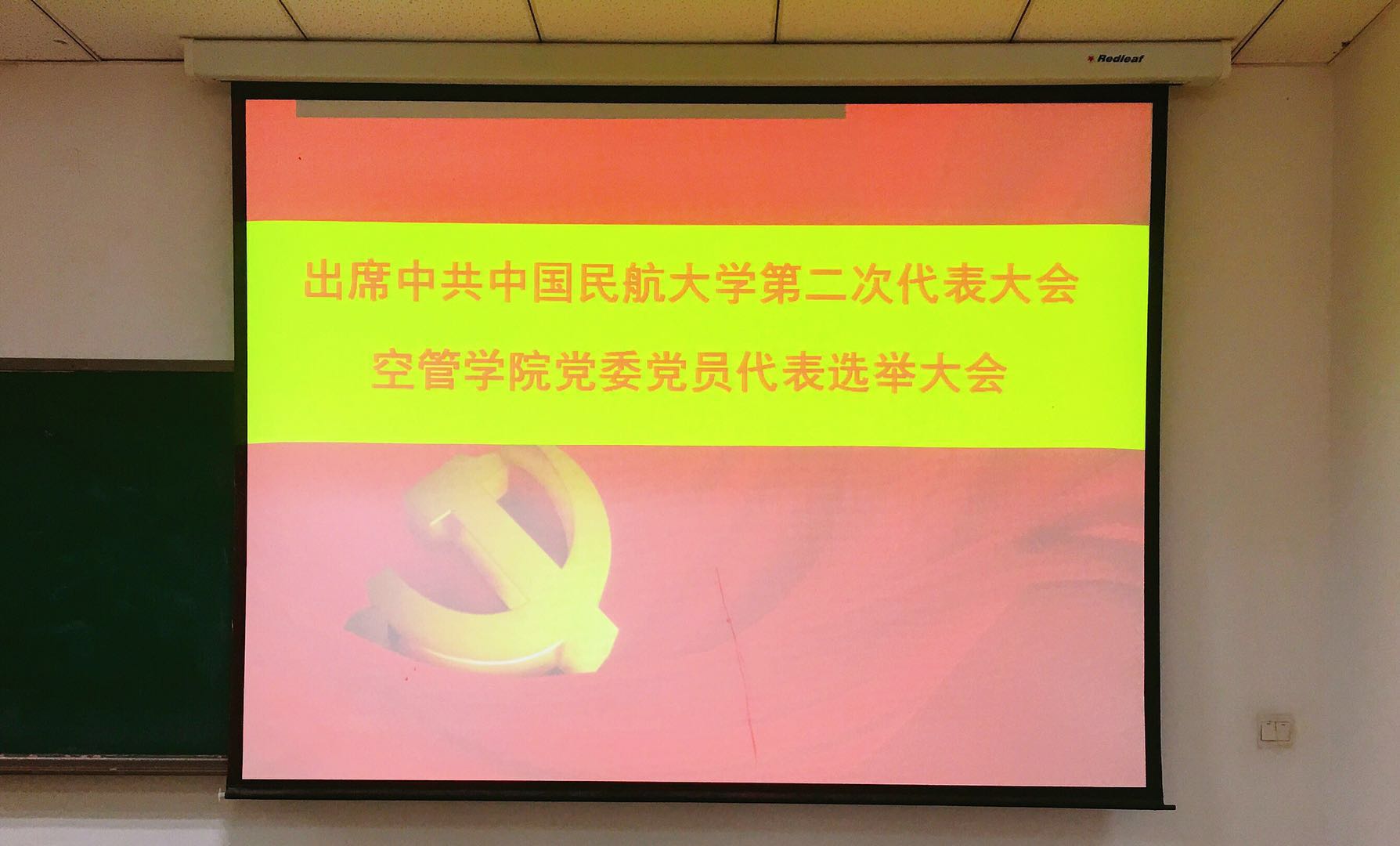 Redleaf

出席中共中国民航大学第二次代表大会

空管学院党委党员代表选举大会